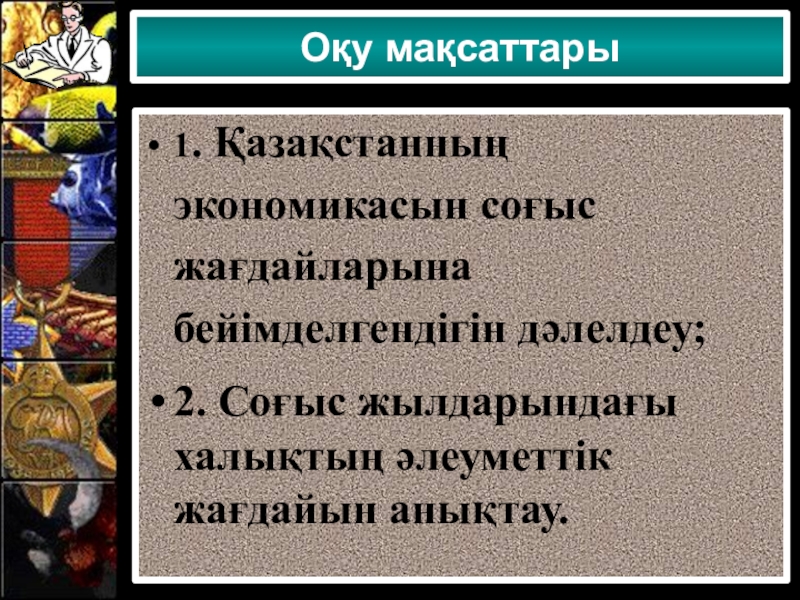 Оқу мақсаттары

• 1. Қазақстанның экономикасын соғыс жағдайларына бейімделгендігін дәлелдеу;

• 2. Соғыс жылдарындағы халықтың әлеуметтік жағдайын анықтау.